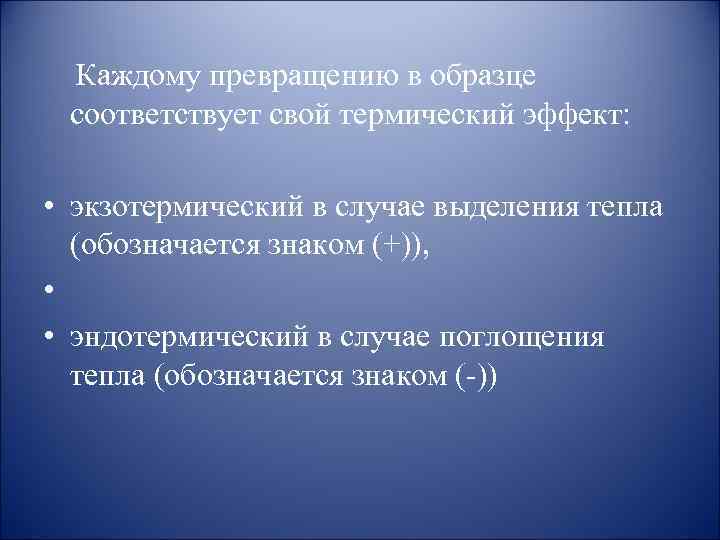 Каждому превращению в образце соответствует свой термический эффект:

• экзотермический в случае выделения тепла (обозначается знаком (+)),
•
• эндотермический в случае поглощения тепла (обозначается знаком (-))